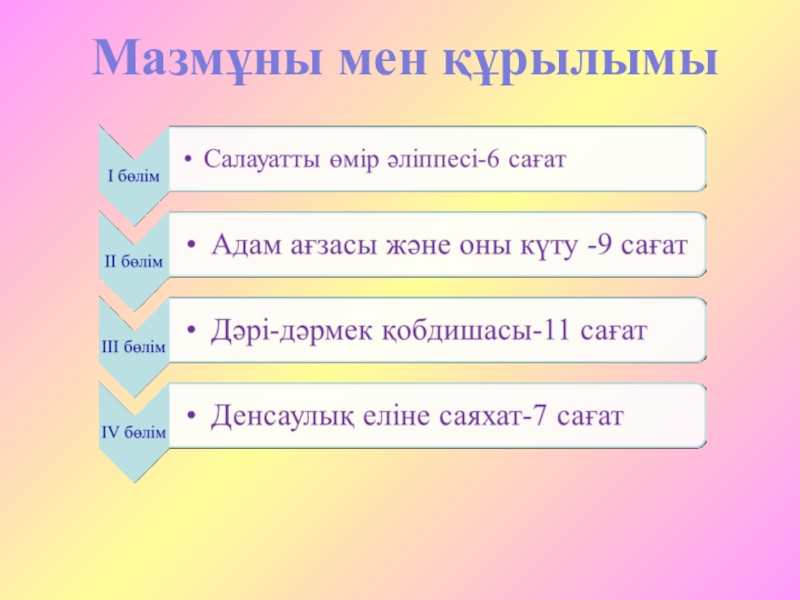 Мазмұны мен құрылымы

I бөлім

• Салауатты өмір әліппесі-6 сағат

II бөлім

• Адам ағзасы және оны күту -9 сағат

III бөлім

• Дәрі-дәрмек қобдишасы-11 сағат

IV бөлім

• Денсаулық еліне саяхат-7 сағат